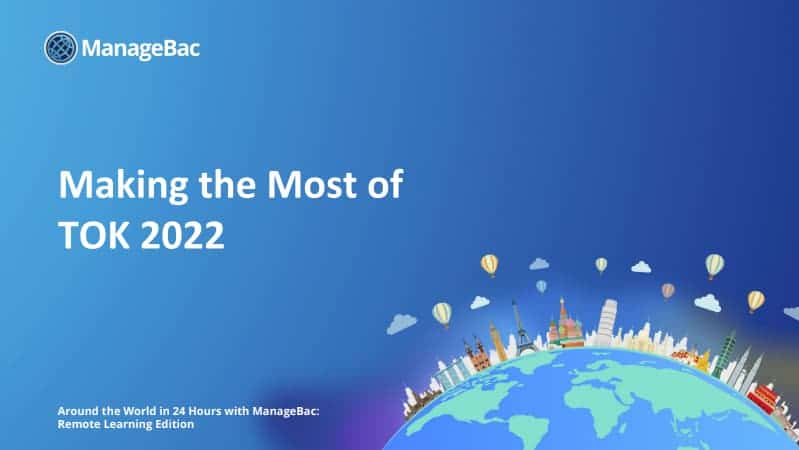 ManageBac

Making the Most of TOK 2022

Around the World in 24 Hours with ManageBac: Remote Learning Edition